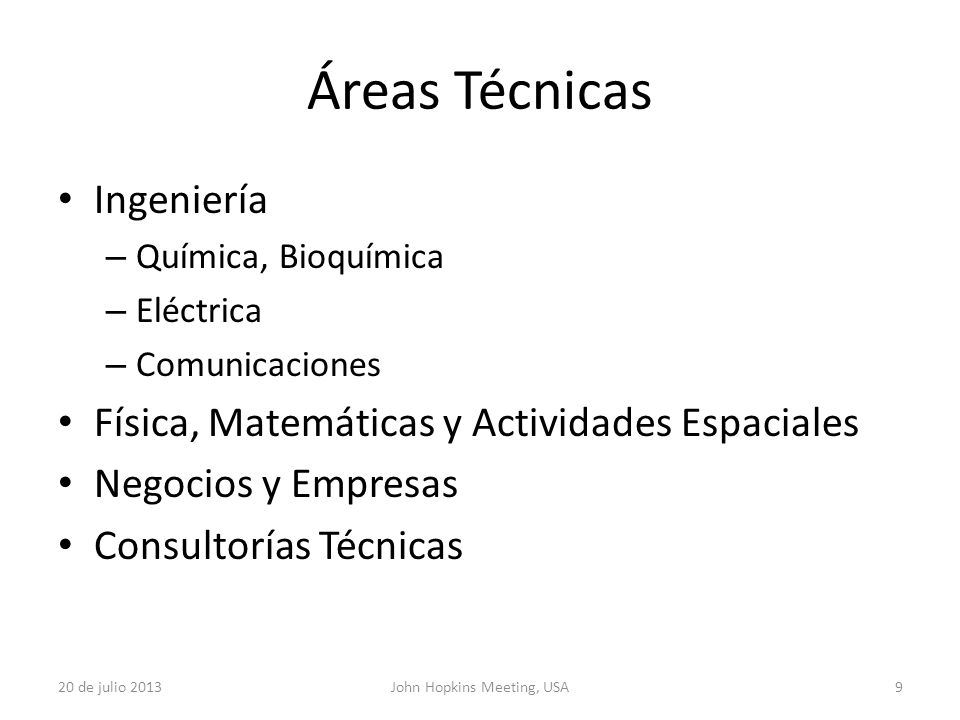 Áreas Técnicas

• Ingeniería
– Química, Bioquímica
– Eléctrica
– Comunicaciones
• Física, Matemáticas y Actividades Espaciales
• Negocios y Empresas
• Consultorías Técnicas

20 de julio 2013

John Hopkins Meeting, USA

9